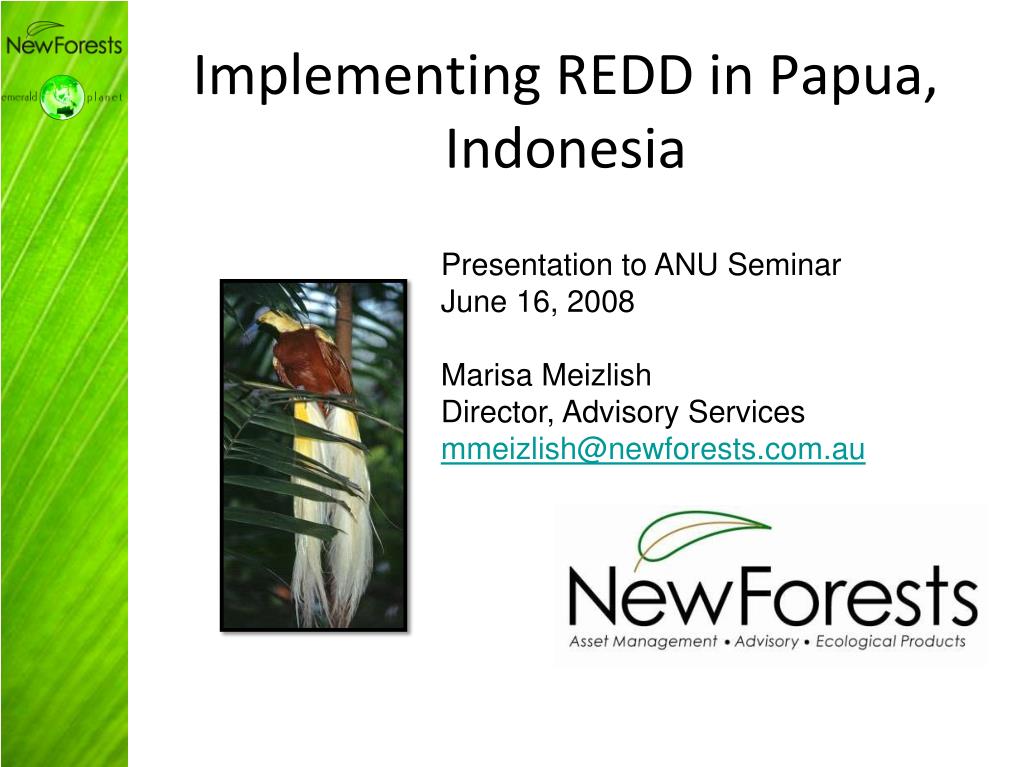 NewForests

emerald planet

Implementing REDD in Papua, Indonesia

Presentation to ANU Seminar
June 16, 2008

Marisa Meizlish
Director, Advisory Services
mmeizlish@newforests.com.au

NewForests
Asset Management • Advisory • Ecological Products